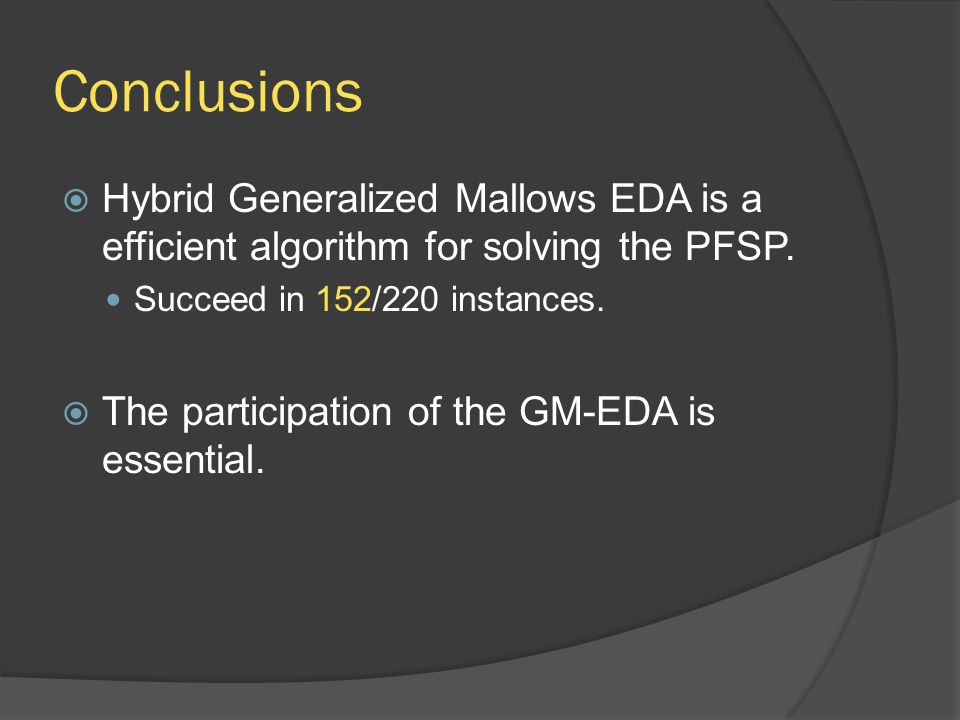 Conclusions

Hybrid Generalized Mallows EDA is a efficient algorithm for solving the PFSP.

Succeed in 152/220 instances.

The participation of the GM-EDA is essential.